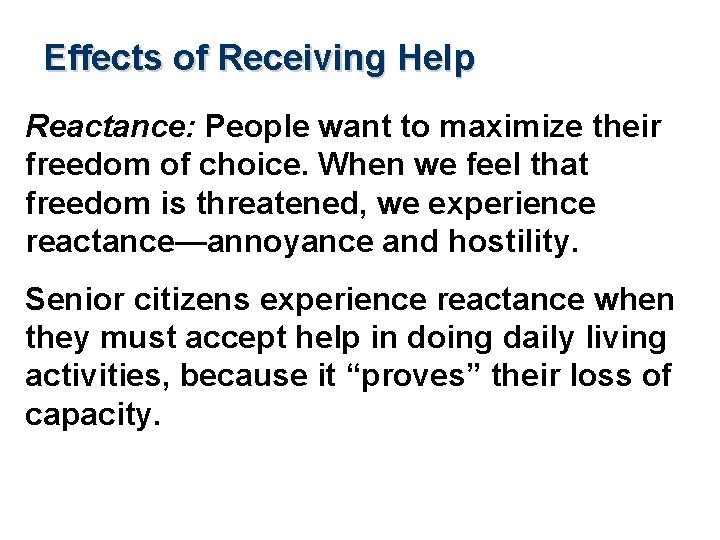 Effects of Receiving Help

Reactance: People want to maximize their freedom of choice. When we feel that freedom is threatened, we experience reactance—annoyance and hostility.

Senior citizens experience reactance when they must accept help in doing daily living activities, because it “proves” their loss of capacity.